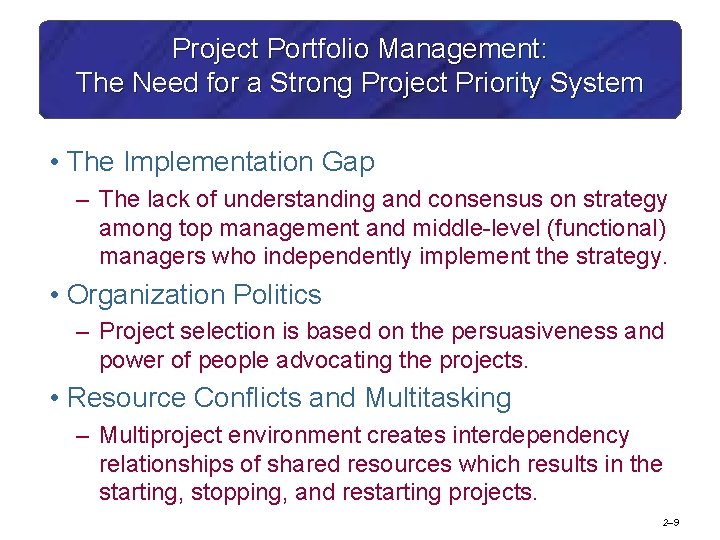 Project Portfolio Management:
The Need for a Strong Project Priority System

• The Implementation Gap
– The lack of understanding and consensus on strategy among top management and middle-level (functional) managers who independently implement the strategy.
• Organization Politics
– Project selection is based on the persuasiveness and power of people advocating the projects.
• Resource Conflicts and Multitasking
– Multiproject environment creates interdependency relationships of shared resources which results in the starting, stopping, and restarting projects.

2–9